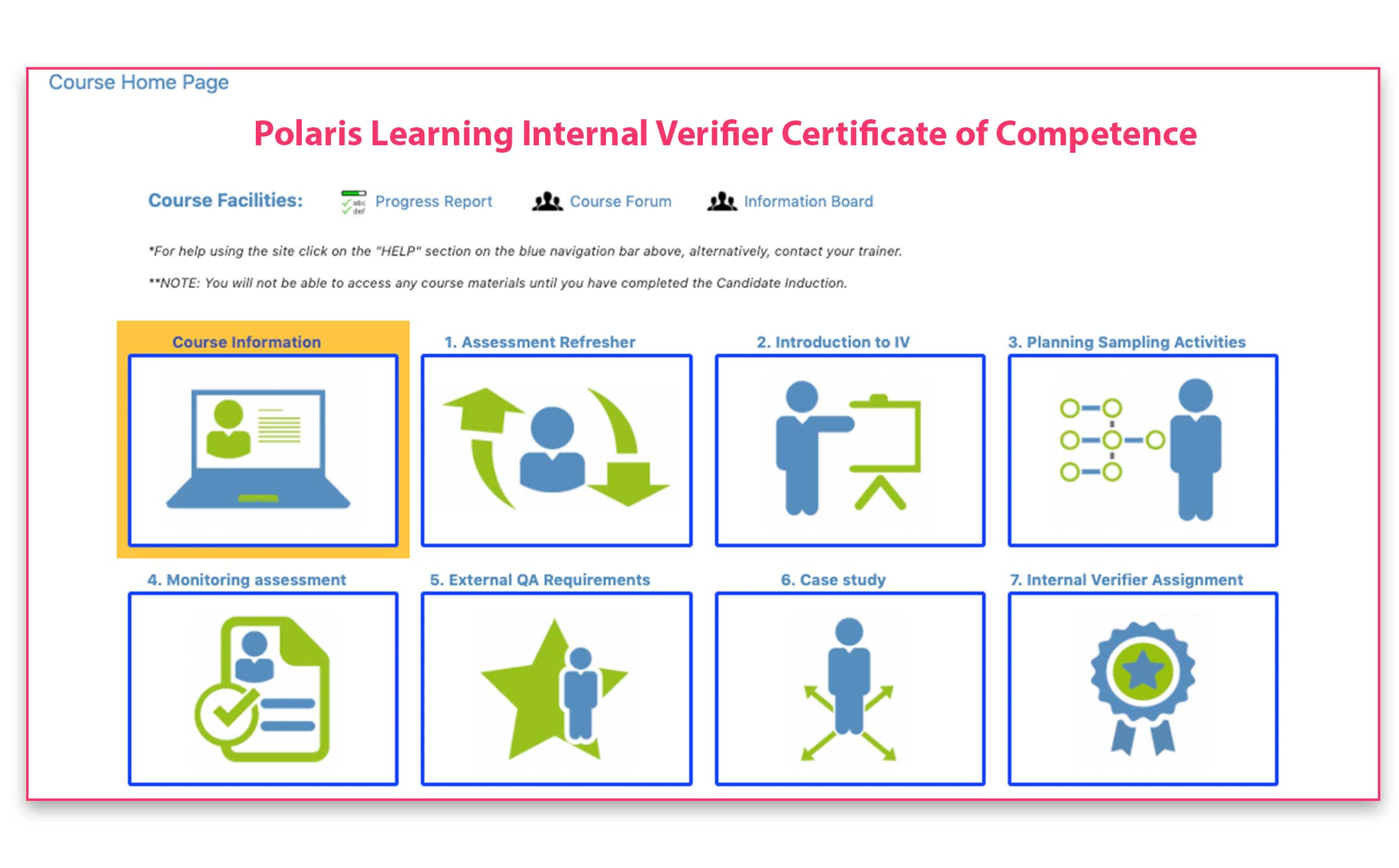 Course Home Page

Polaris Learning Internal Verifier Certificate of Competence

Course Facilities: abc def Progress Report Course Forum Information Board

*For help using the site click on the "HELP" section on the blue navigation bar above, alternatively, contact your trainer.

**NOTE: You will not be able to access any course materials until you have completed the Candidate Induction.

Course Information

1. Assessment Refresher

2. Introduction to IV

3. Planning Sampling Activities

4. Monitoring assessment

5. External QA Requirements

6. Case study

7. Internal Verifier Assignment